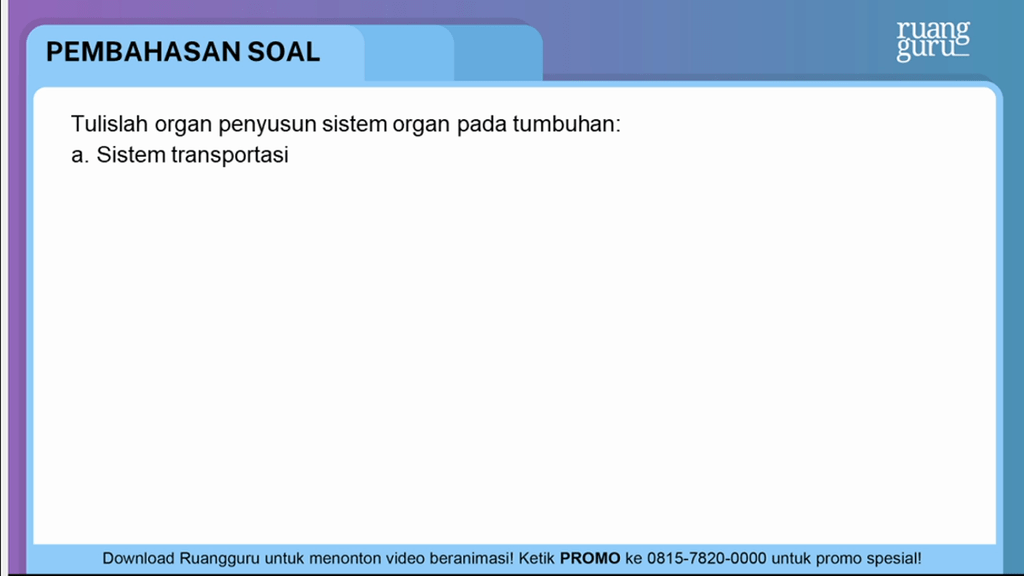 PEMBAHASAN SOAL

ruang guru

Tulislah organ penyusun sistem organ pada tumbuhan:
a. Sistem transportasi

Download Ruangguru untuk menonton video beranimasi! Ketik PROMO ke 0815-7820-0000 untuk promo spesial!